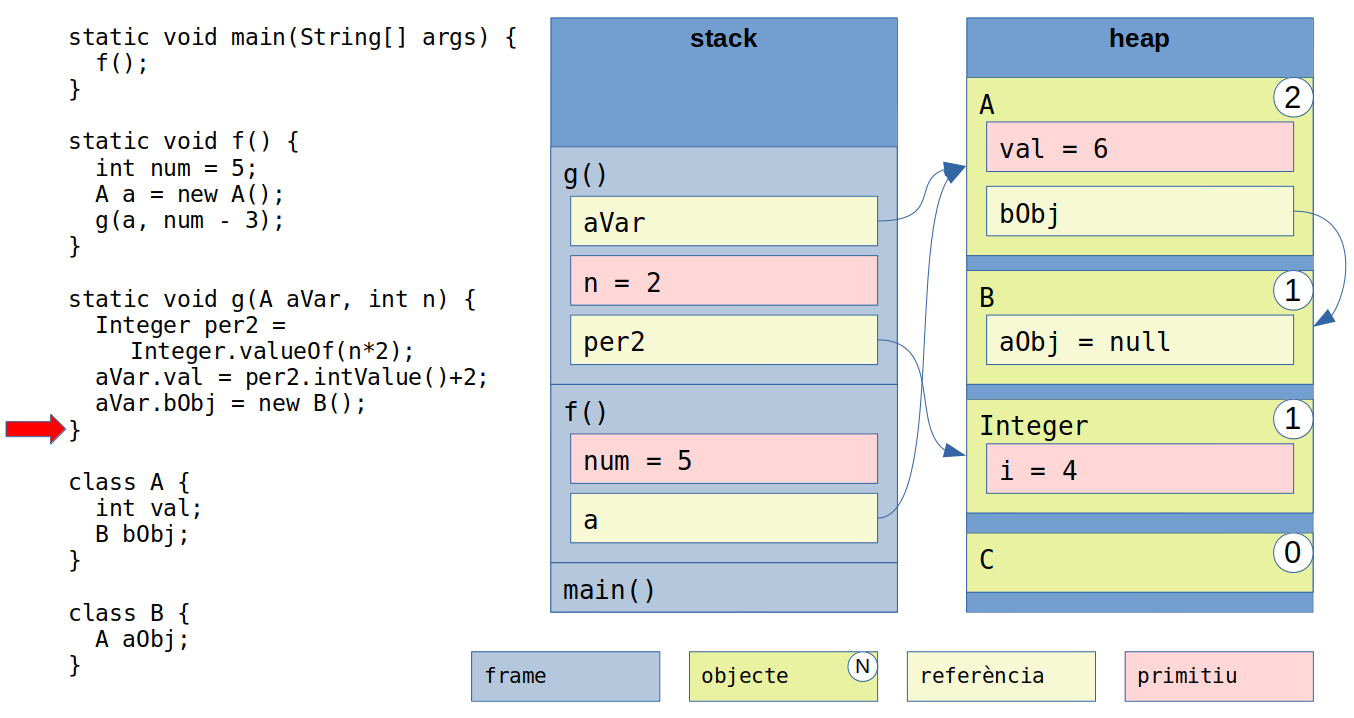 static void main(String[] args) {
  f();
}

static void f() {
  int num = 5;
  A a = new A();
  g(a, num - 3);
}

static void g(A aVar, int n) {
  Integer per2 =
    Integer.valueOf(n*2);
  aVar.val = per2.intValue()+2;
  aVar.bObj = new B();
}

class A {
  int val;
  B bObj;
}

class B {
  A aObj;
}

stack

g()
aVar
n = 2
per2

f()
num = 5
a

main()

heap

A 2
val = 6
bObj

B 1
aObj = null

Integer 1
i = 4

C 0

frame
objecte N
referència
primitiu